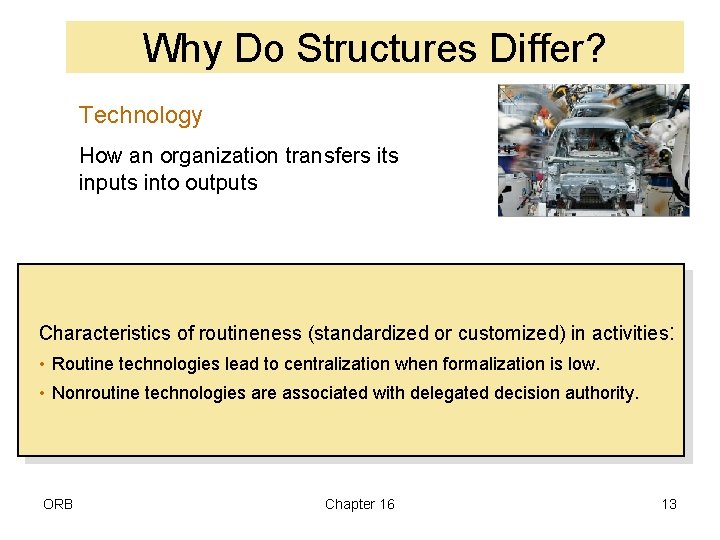 Why Do Structures Differ?

Technology

How an organization transfers its inputs into outputs

Characteristics of routineness (standardized or customized) in activities:

• Routine technologies lead to centralization when formalization is low.

• Nonroutine technologies are associated with delegated decision authority.

ORB

Chapter 16

13